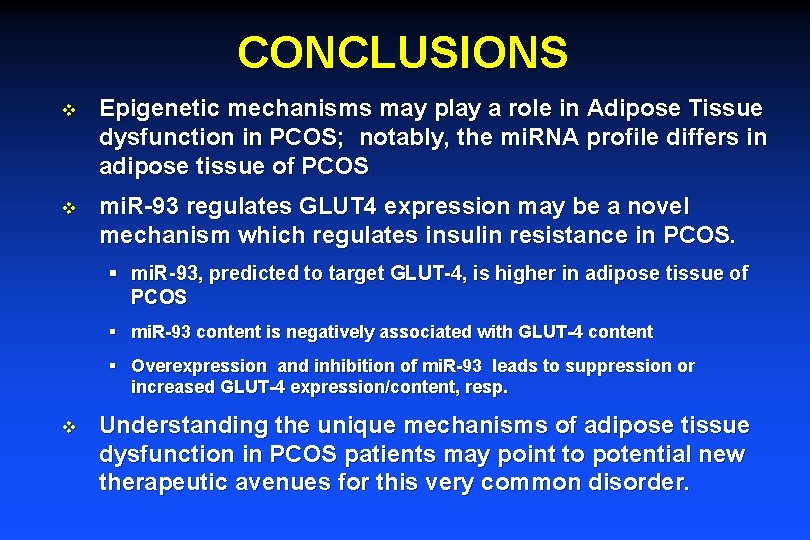 CONCLUSIONS

❖ Epigenetic mechanisms may play a role in Adipose Tissue dysfunction in PCOS; notably, the miRNA profile differs in adipose tissue of PCOS

❖ miR-93 regulates GLUT4 expression may be a novel mechanism which regulates insulin resistance in PCOS.

▪ miR-93, predicted to target GLUT-4, is higher in adipose tissue of PCOS

▪ miR-93 content is negatively associated with GLUT-4 content

▪ Overexpression and inhibition of miR-93 leads to suppression or increased GLUT-4 expression/content, resp.

❖ Understanding the unique mechanisms of adipose tissue dysfunction in PCOS patients may point to potential new therapeutic avenues for this very common disorder.